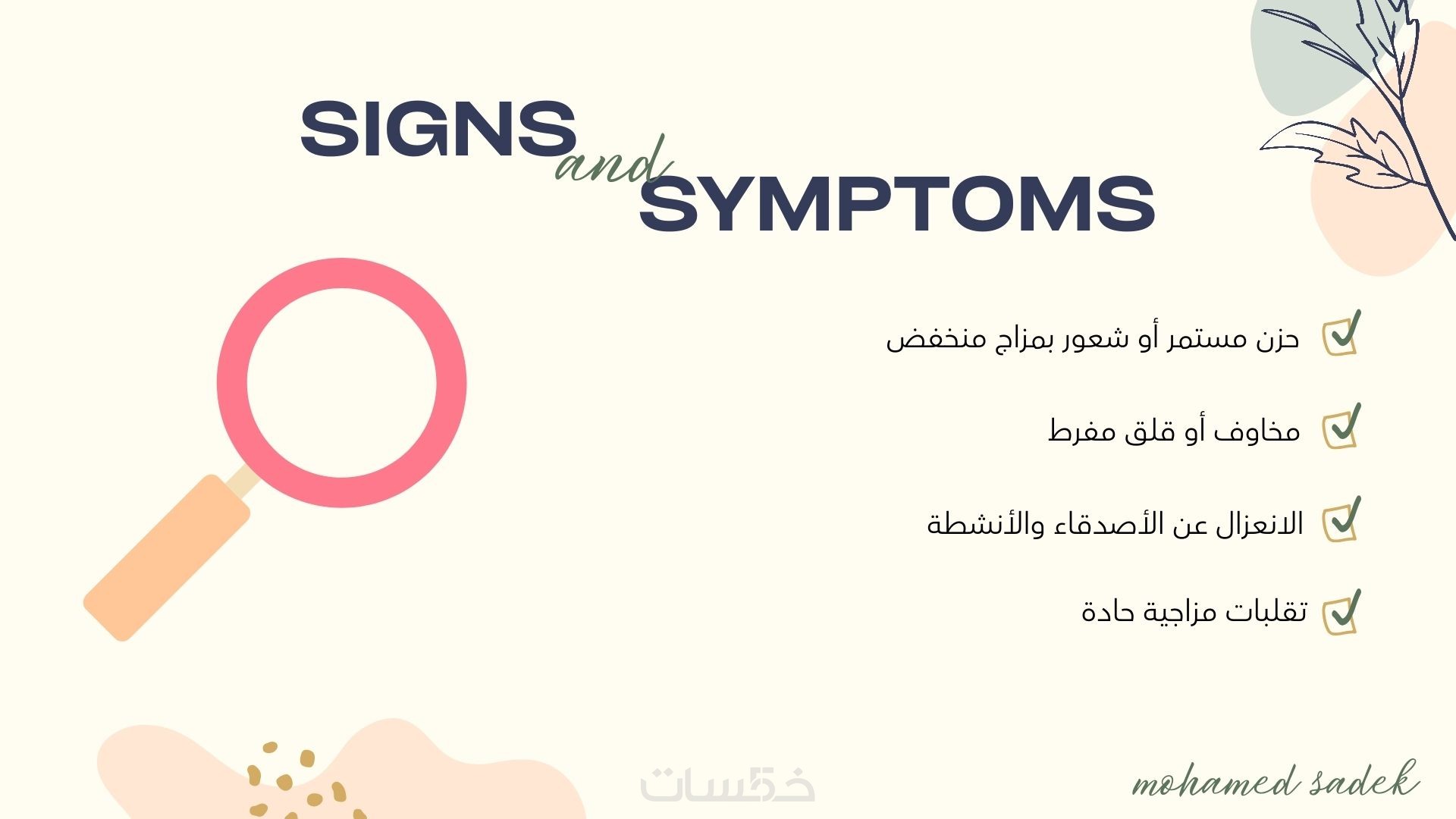 SIGNS and SYMPTOMS

حزن مستمر أو شعور بمزاج منخفض

مخاوف أو قلق مفرط

الانعزال عن الأصدقاء والأنشطة

تقلبات مزاجية حادة

خمسات

mohamed sadek